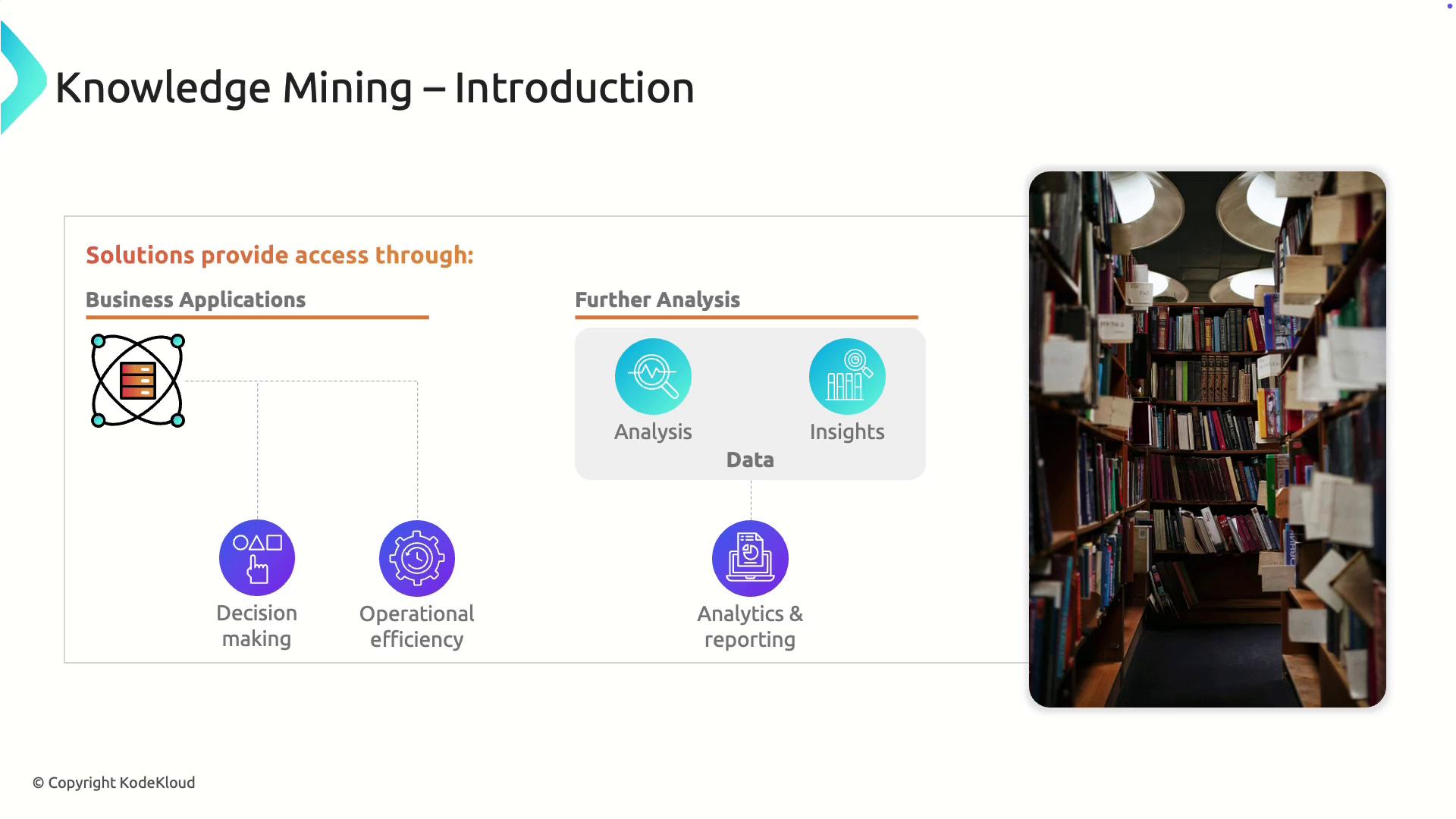 Knowledge Mining – Introduction

Solutions provide access through:

Business Applications

Decision making

Operational efficiency

Further Analysis

Analysis

Insights

Data

Analytics & reporting

© Copyright KodeKloud